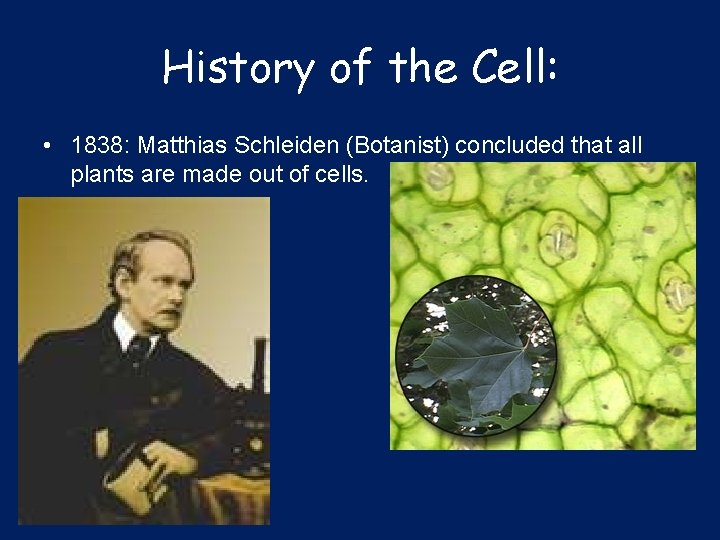 History of the Cell:

• 1838: Matthias Schleiden (Botanist) concluded that all plants are made out of cells.